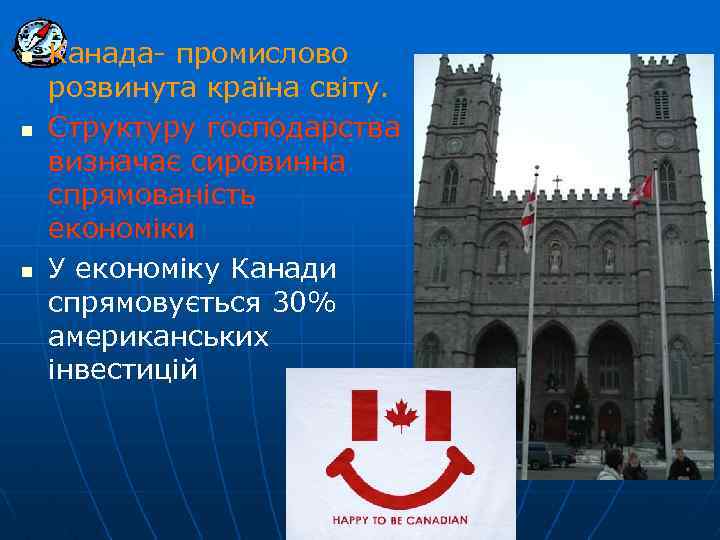 Канада- промислово розвинута країна світу.

Структуру господарства визначає сировинна спрямованість економіки

У економіку Канади спрямовується 30% американських інвестицій

HAPPY TO BE CANADIAN